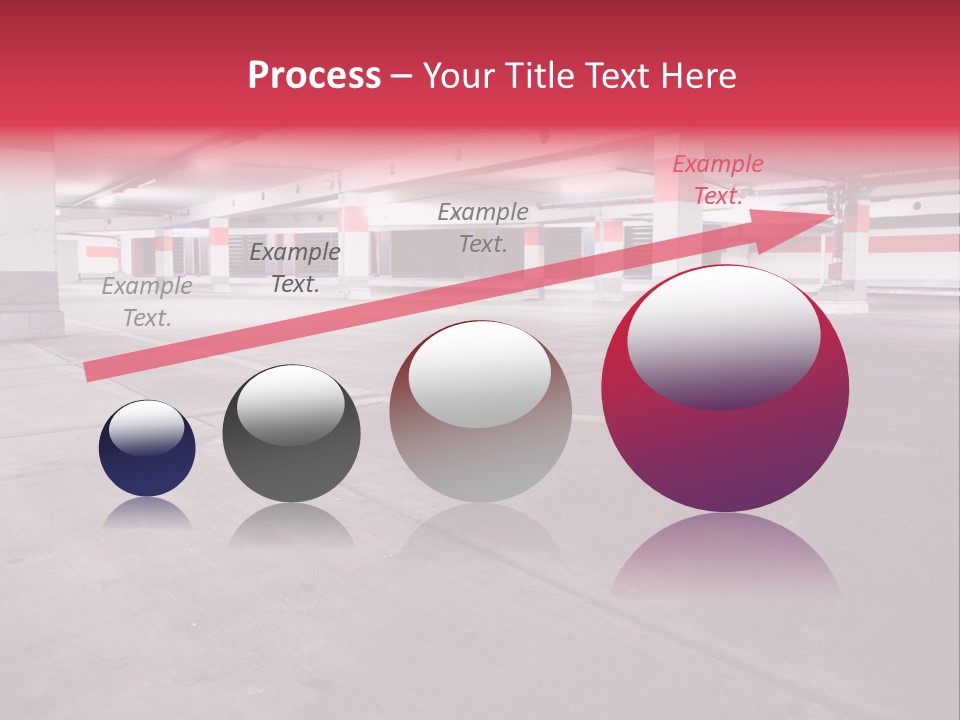 Process – Your Title Text Here

Example Text.

Example Text.

Example Text.

Example Text.